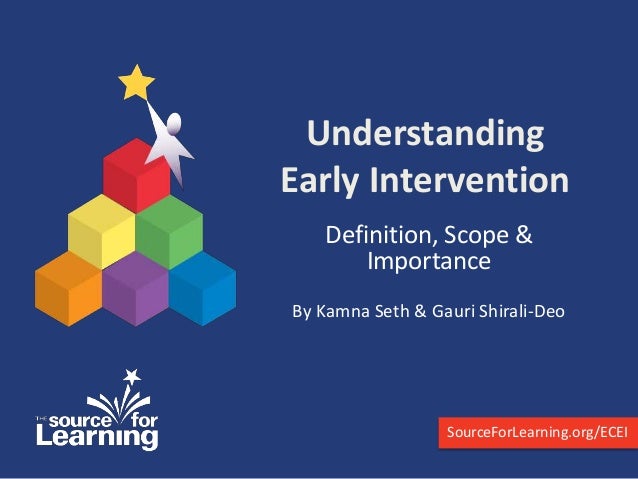 Understanding Early Intervention

Definition, Scope & Importance

By Kamna Seth & Gauri Shirali-Deo

THE source for Learning

SourceForLearning.org/ECEI